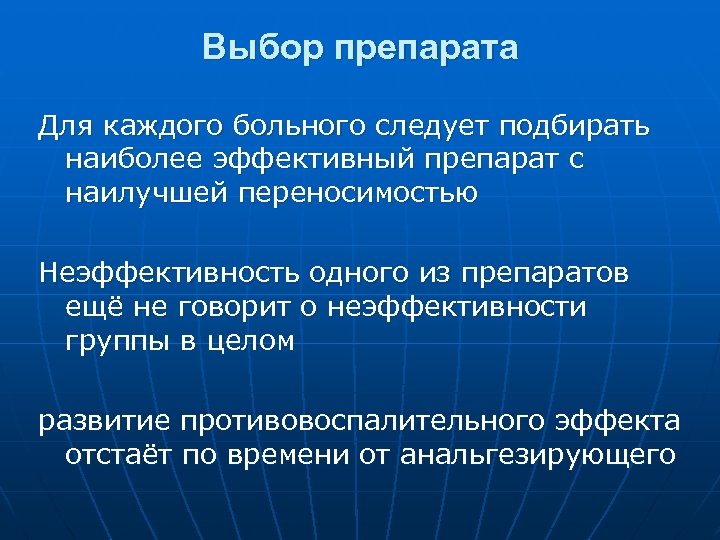 Выбор препарата

Для каждого больного следует подбирать наиболее эффективный препарат с наилучшей переносимостью

Неэффективность одного из препаратов ещё не говорит о неэффективности группы в целом

развитие противовоспалительного эффекта отстаёт по времени от анальгезирующего